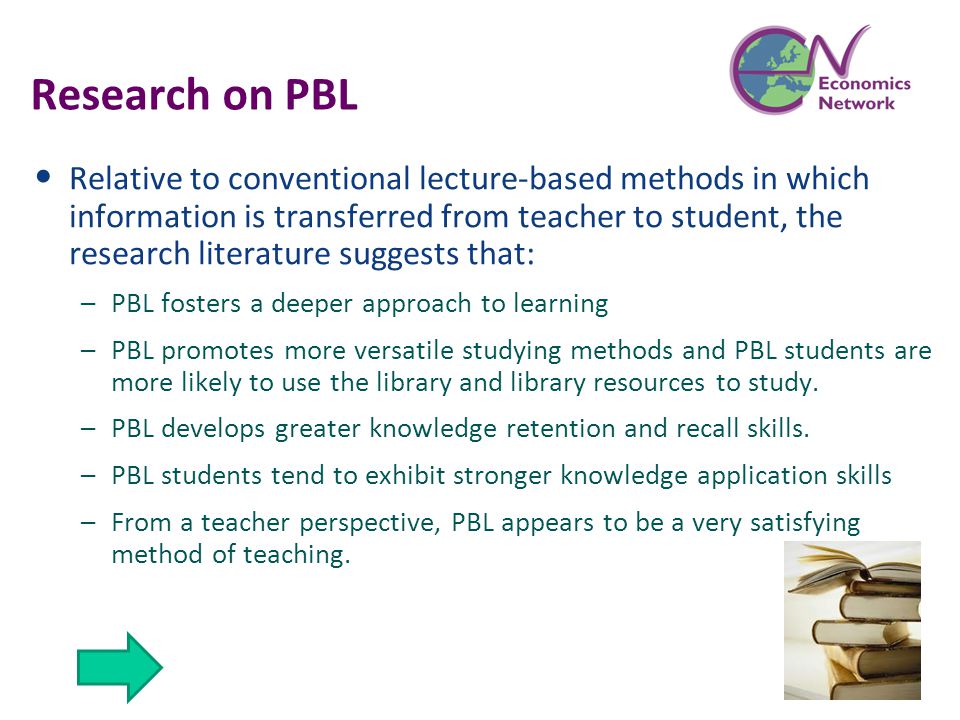 Research on PBL

Economics Network

• Relative to conventional lecture-based methods in which information is transferred from teacher to student, the research literature suggests that:

– PBL fosters a deeper approach to learning

– PBL promotes more versatile studying methods and PBL students are more likely to use the library and library resources to study.

– PBL develops greater knowledge retention and recall skills.

– PBL students tend to exhibit stronger knowledge application skills

– From a teacher perspective, PBL appears to be a very satisfying method of teaching.